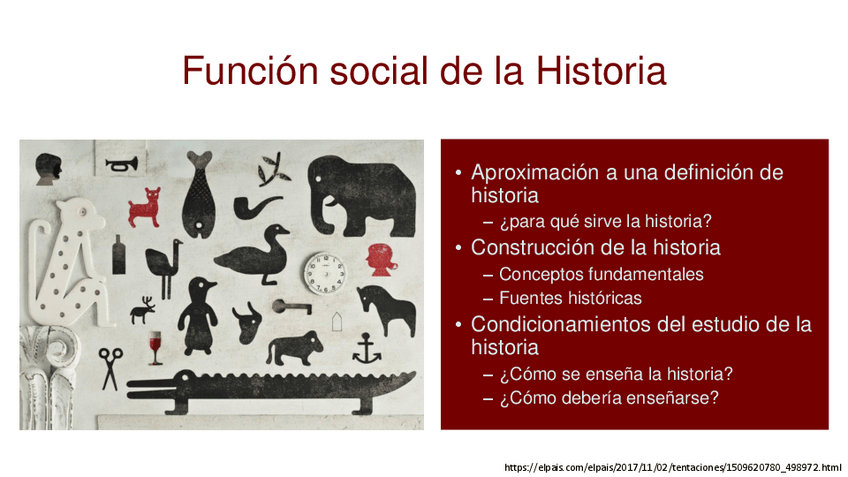 Función social de la Historia

• Aproximación a una definición de historia
 – ¿para qué sirve la historia?
• Construcción de la historia
 – Conceptos fundamentales
 – Fuentes históricas
• Condicionamientos del estudio de la historia
 – ¿Cómo se enseña la historia?
 – ¿Cómo debería enseñarse?

https://elpais.com/elpais/2017/11/02/tentaciones/1509620780_498972.html